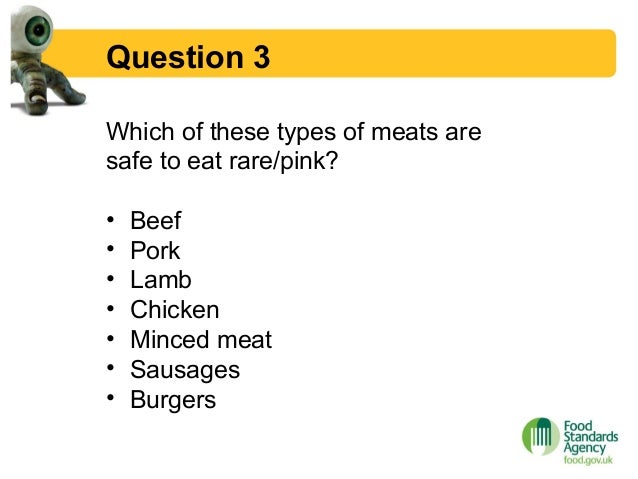 Question 3

Which of these types of meats are safe to eat rare/pink?

• Beef
• Pork
• Lamb
• Chicken
• Minced meat
• Sausages
• Burgers

Food Standards Agency
food.gov.uk